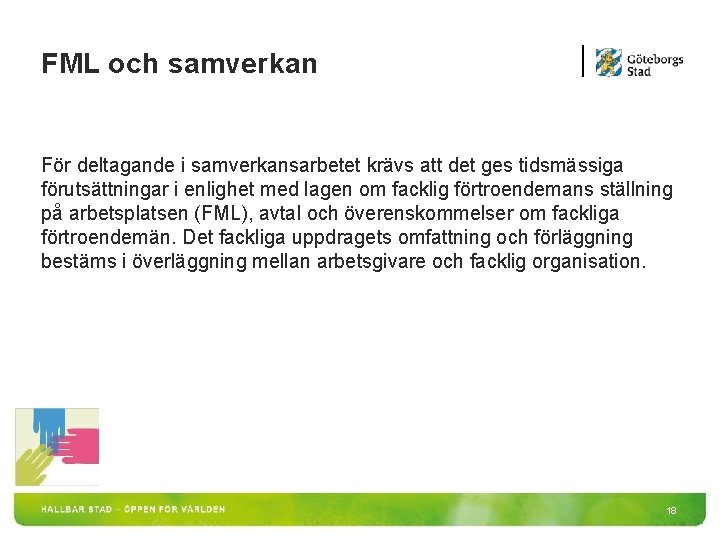 FML och samverkan

Göteborgs Stad

För deltagande i samverkansarbetet krävs att det ges tidsmässiga förutsättningar i enlighet med lagen om facklig förtroendemans ställning på arbetsplatsen (FML), avtal och överenskommelser om fackliga förtroendemän. Det fackliga uppdragets omfattning och förläggning bestäms i överläggning mellan arbetsgivare och facklig organisation.

HÅLLBAR STAD – ÖPPEN FÖR VÄRLDEN

18